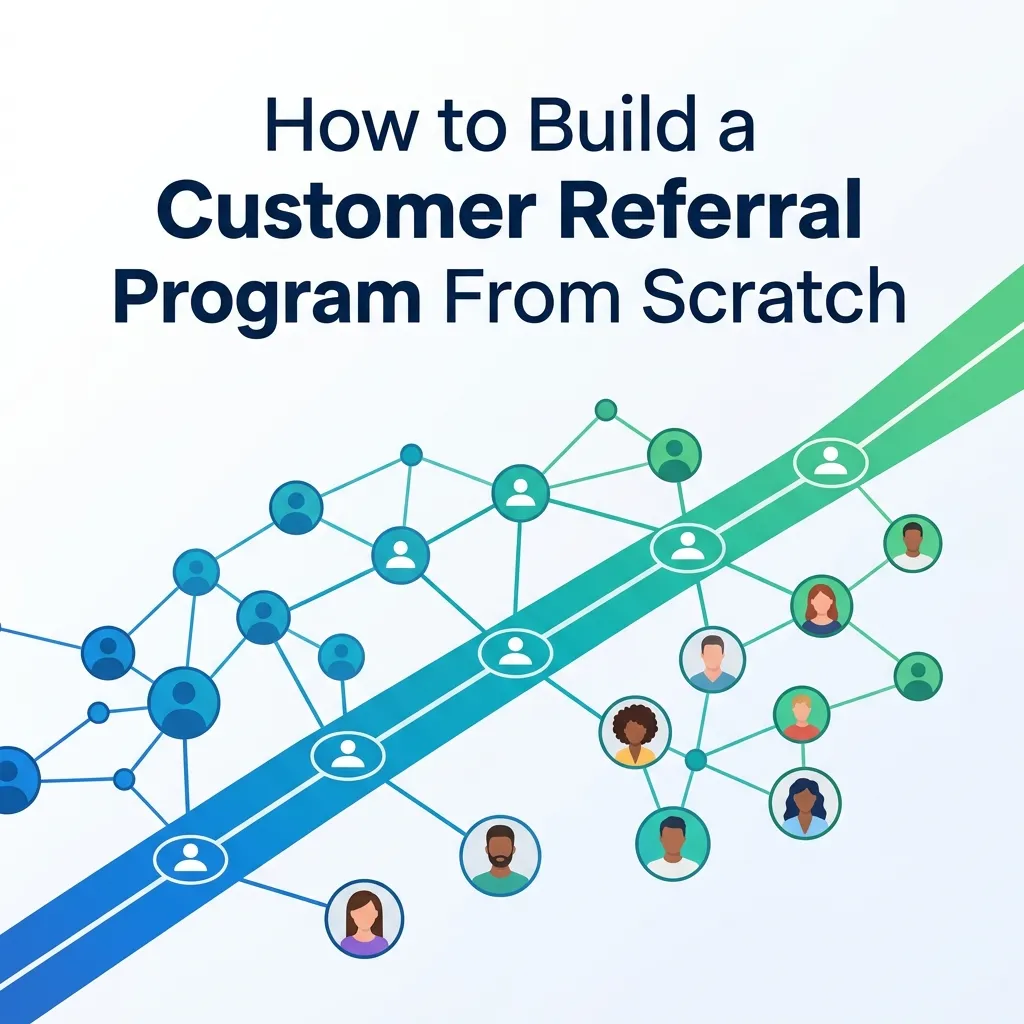 How to Build a Customer Referral Program From Scratch